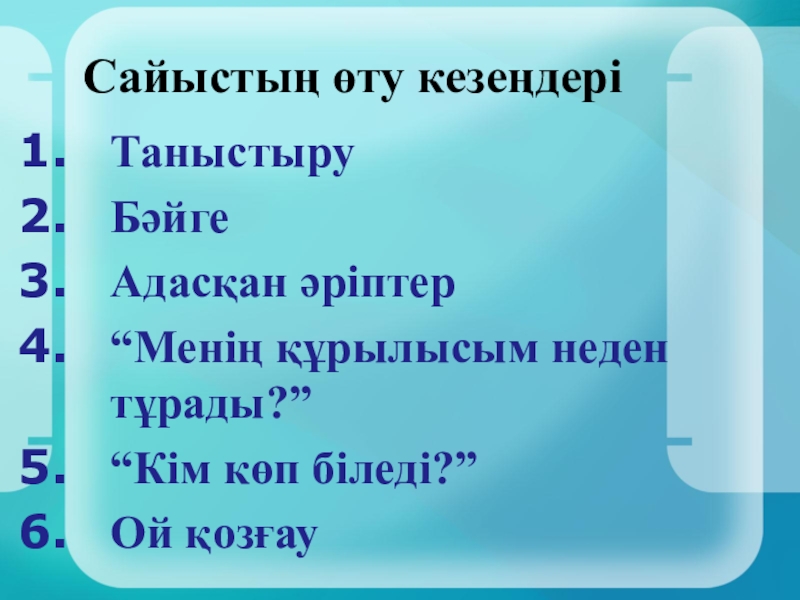 Сайыстың өту кезеңдері

1. Таныстыру
2. Бәйге
3. Адасқан әріптер
4. “Менің құрылысым неден тұрады?”
5. “Кім көп біледі?”
6. Ой қозғау